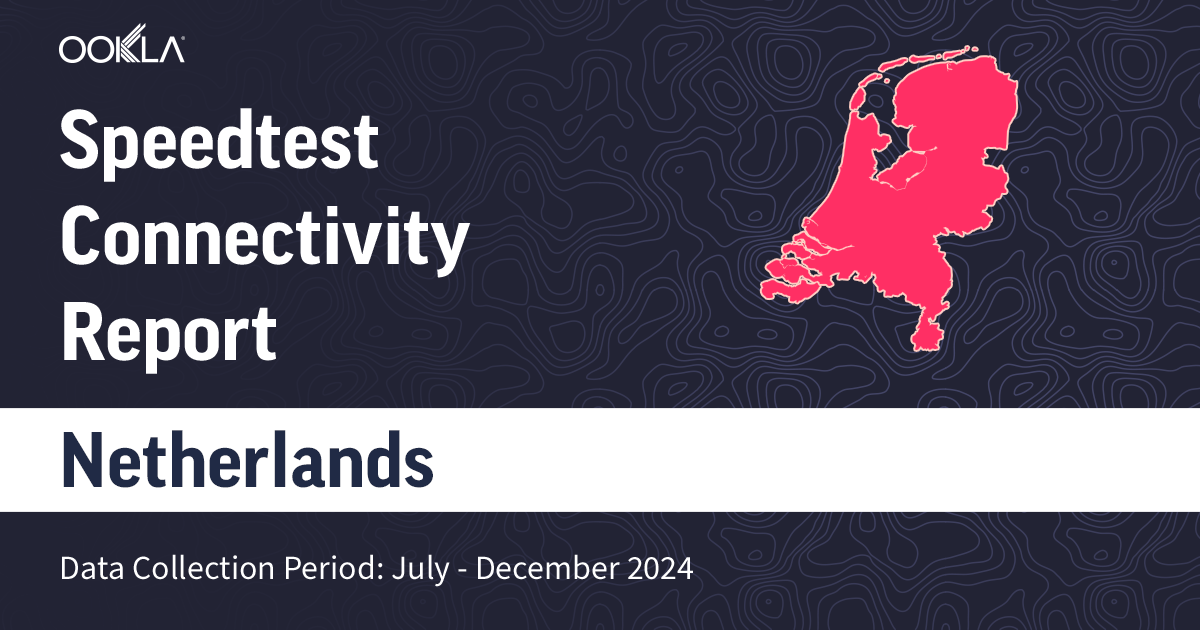 OOKLA

Speedtest Connectivity Report

Netherlands

Data Collection Period: July - December 2024